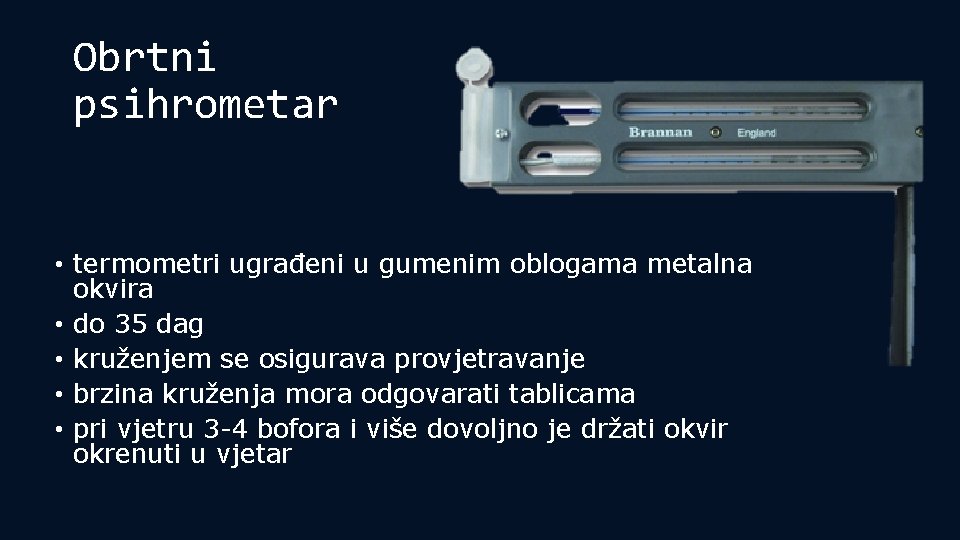 Obrtni psihrometar

Brannan England

• termometri ugrađeni u gumenim oblogama metalna okvira
• do 35 dag
• kruženjem se osigurava provjetravanje
• brzina kruženja mora odgovarati tablicama
• pri vjetru 3-4 bofora i više dovoljno je držati okvir okrenuti u vjetar